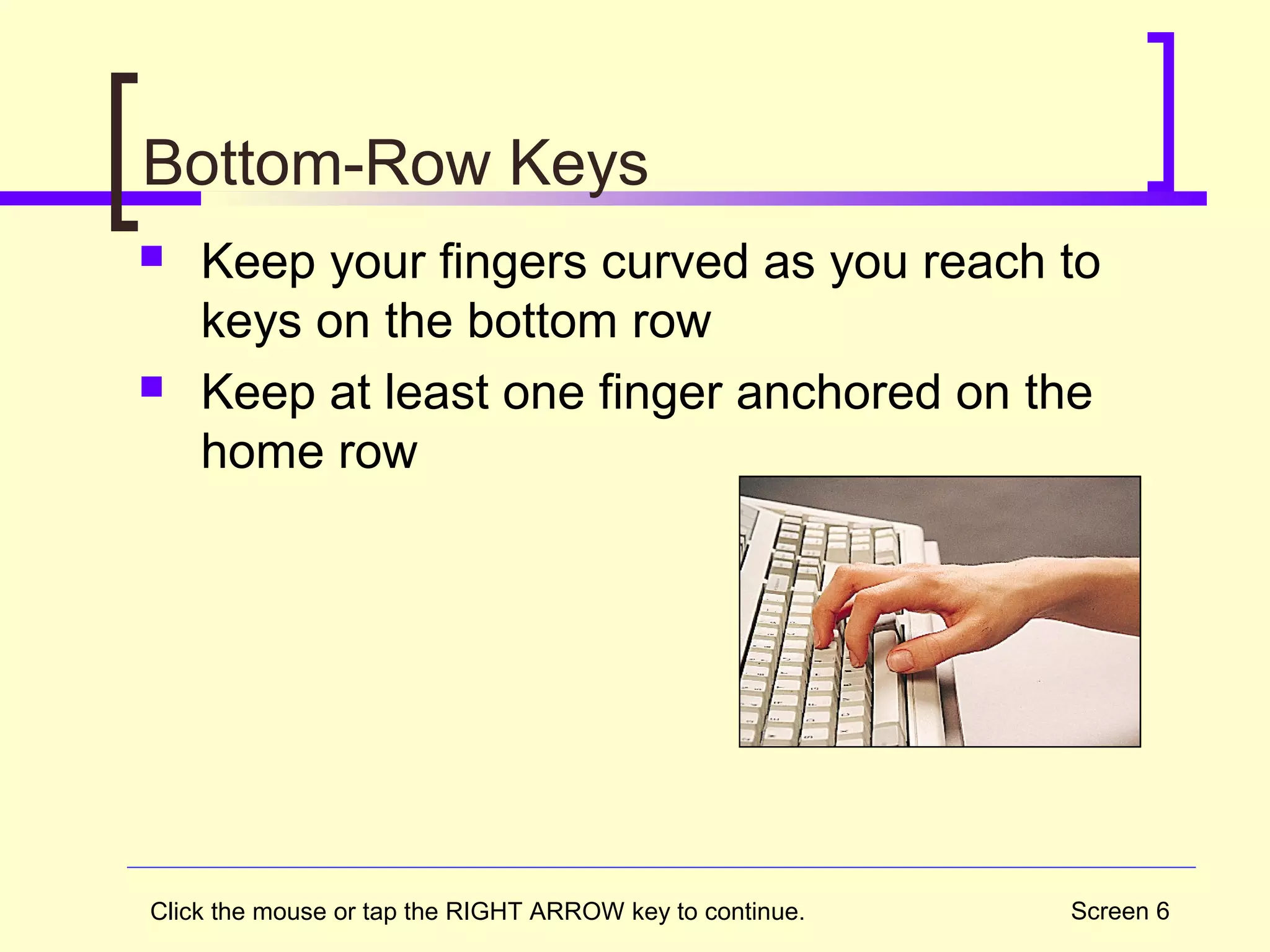 Bottom-Row Keys

- Keep your fingers curved as you reach to keys on the bottom row
- Keep at least one finger anchored on the home row

Click the mouse or tap the RIGHT ARROW key to continue.

Screen 6